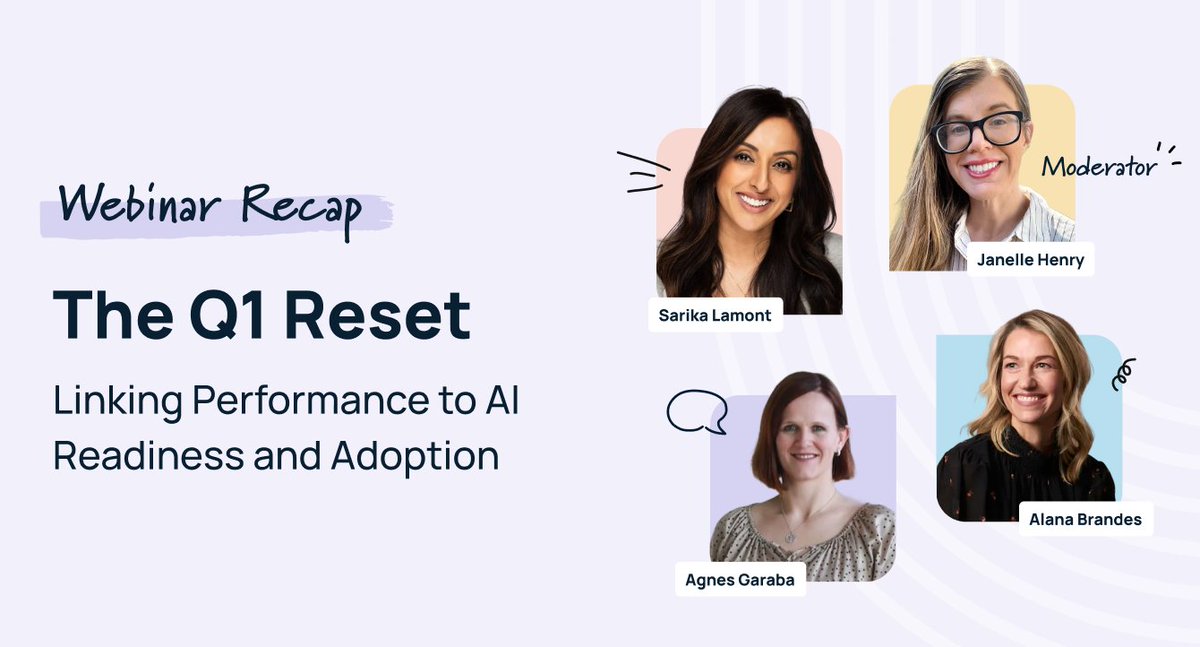 Webinar Recap

The Q1 Reset

Linking Performance to AI Readiness and Adoption

Sarika Lamont

Moderator

Janelle Henry

Agnes Garaba

Alana Brandes